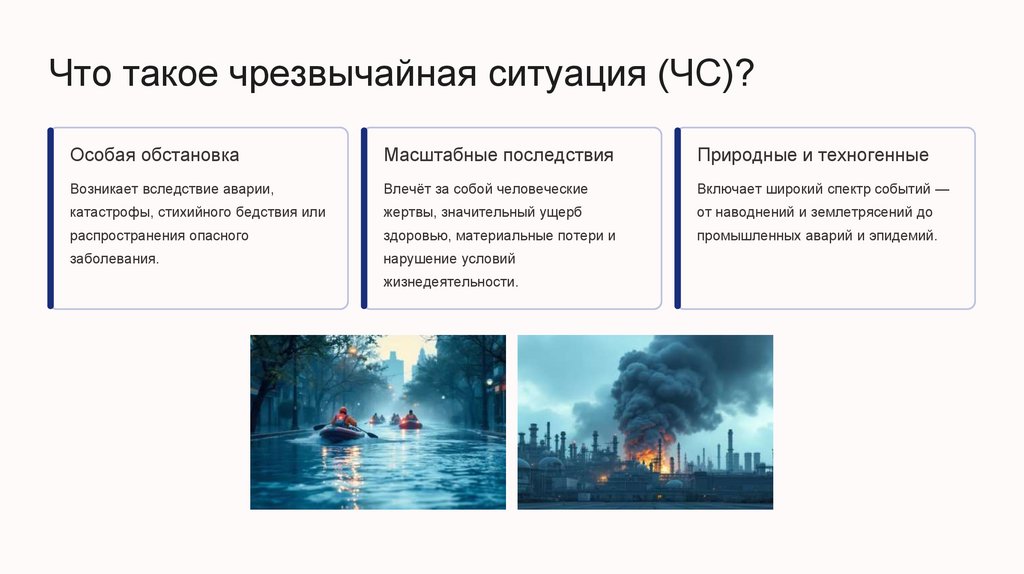 Что такое чрезвычайная ситуация (ЧС)?

Особая обстановка

Возникает вследствие аварии, катастрофы, стихийного бедствия или распространения опасного заболевания.

Масштабные последствия

Влечёт за собой человеческие жертвы, значительный ущерб здоровью, материальные потери и нарушение условий жизнедеятельности.

Природные и техногенные

Включает широкий спектр событий — от наводнений и землетрясений до промышленных аварий и эпидемий.